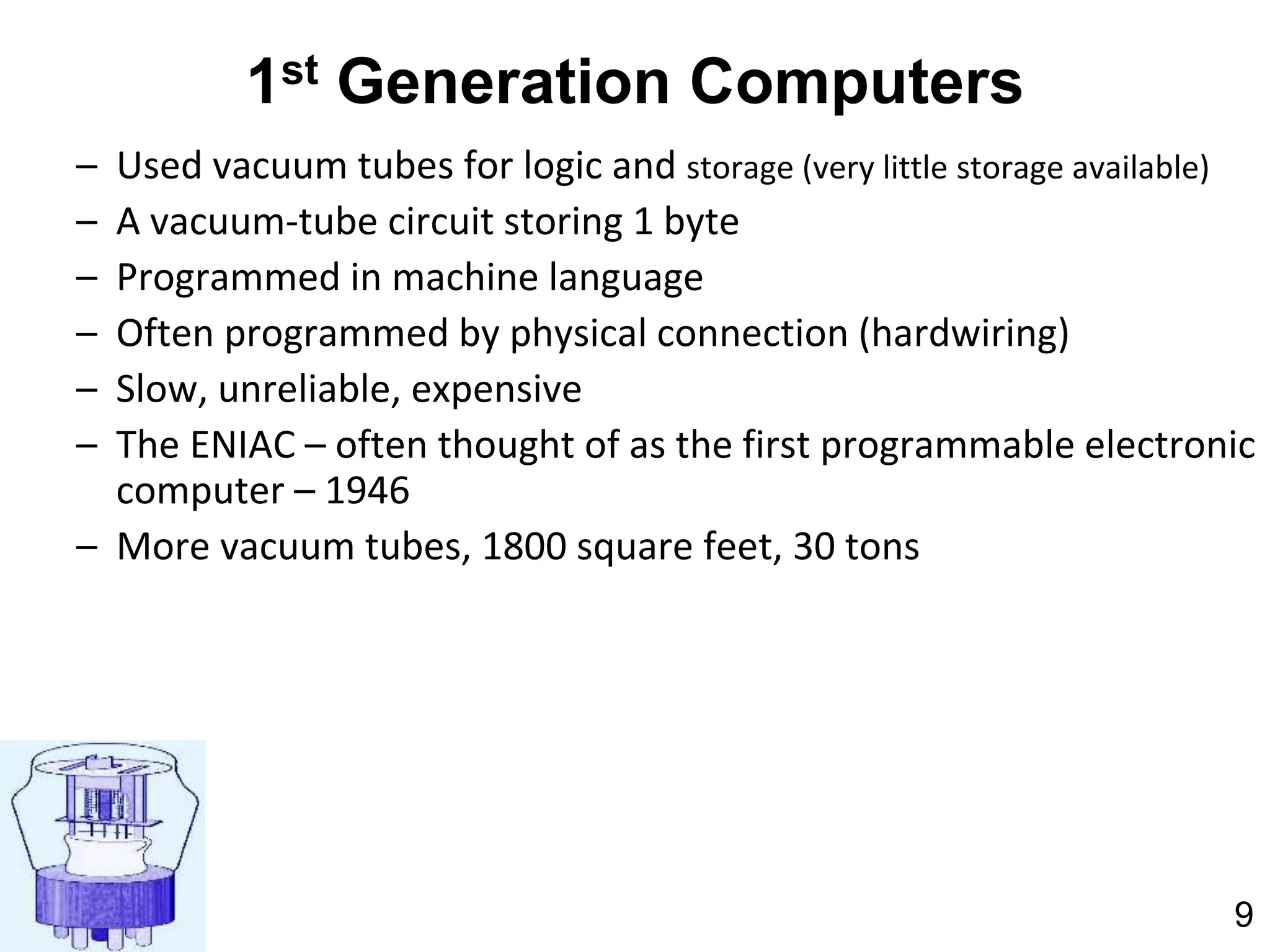 1st Generation Computers

– Used vacuum tubes for logic and storage (very little storage available)

– A vacuum-tube circuit storing 1 byte

– Programmed in machine language

– Often programmed by physical connection (hardwiring)

– Slow, unreliable, expensive

– The ENIAC – often thought of as the first programmable electronic computer – 1946

– More vacuum tubes, 1800 square feet, 30 tons

9